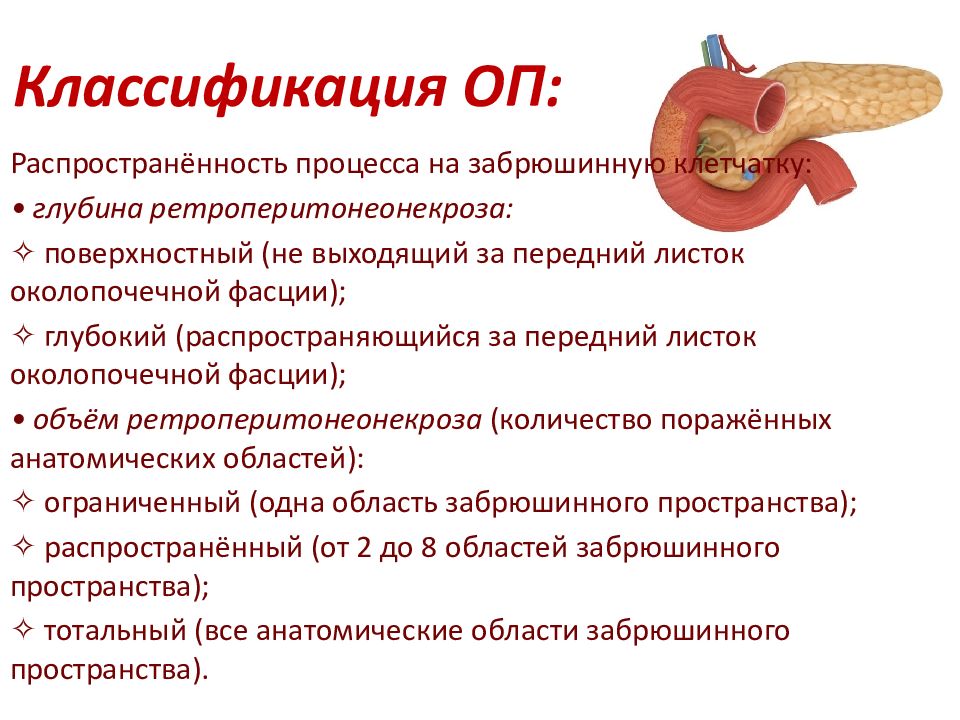 Классификация ОП:

Распространённость процесса на забрюшинную клетчатку:

• глубина ретроперитонеонекроза:

✧ поверхностный (не выходящий за передний листок околопочечной фасции);

✧ глубокий (распространяющийся за передний листок околопочечной фасции);

• объём ретроперитонеонекроза (количество поражённых анатомических областей):

✧ ограниченный (одна область забрюшинного пространства);

✧ распространённый (от 2 до 8 областей забрюшинного пространства);

✧ тотальный (все анатомические области забрюшинного пространства).